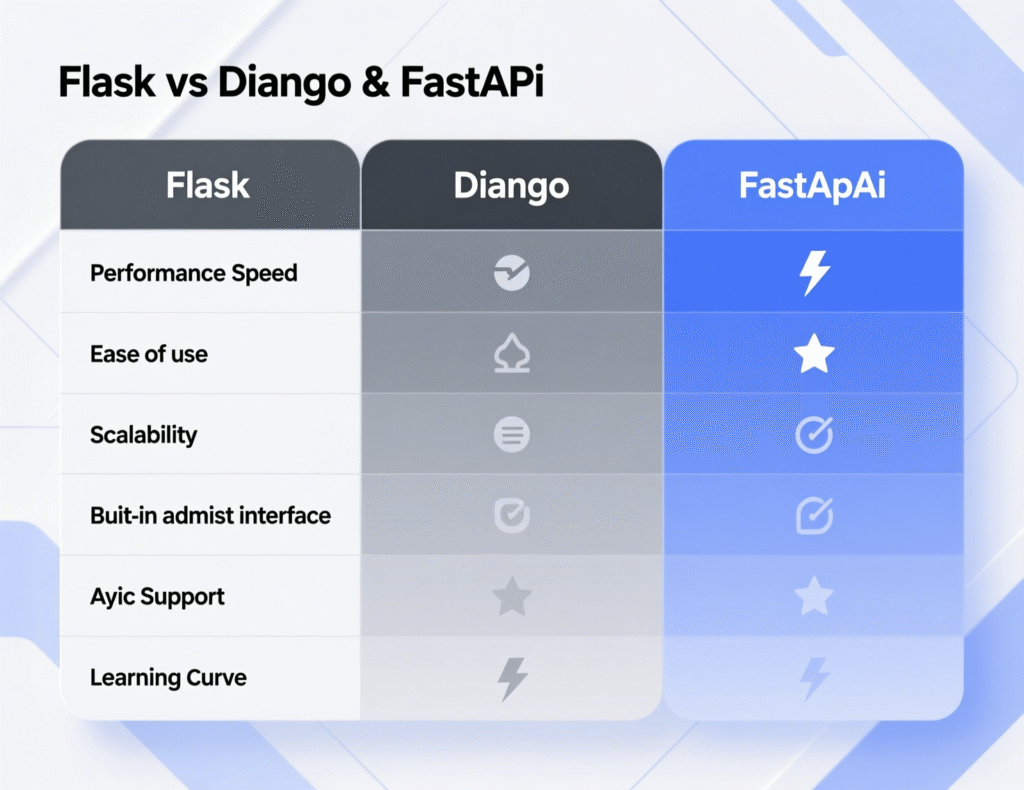 Flask vs Diango & FastAPi

| Flask | Diango | FastApAi |
|---|---|---|
| Performance Speed | | |
| Ease of use | | |
| Scalability | | |
| Buit-in admist interface | | |
| Ayic Support | | |
| Learning Curve | | |